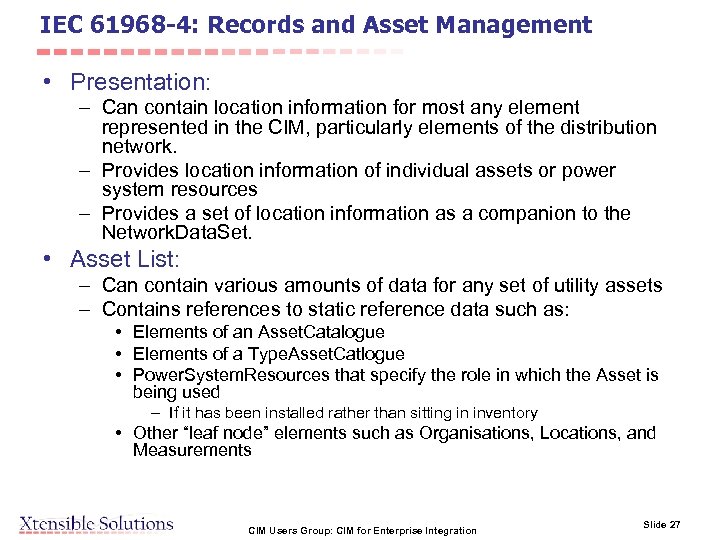 IEC 61968-4: Records and Asset Management

• Presentation:
– Can contain location information for most any element represented in the CIM, particularly elements of the distribution network.
– Provides location information of individual assets or power system resources
– Provides a set of location information as a companion to the NetworkDataSet.

• Asset List:
– Can contain various amounts of data for any set of utility assets
– Contains references to static reference data such as:
• Elements of an AssetCatalogue
• Elements of a TypeAssetCatlogue
• PowerSystemResources that specify the role in which the Asset is being used
– If it has been installed rather than sitting in inventory
• Other "leaf node" elements such as Organisations, Locations, and Measurements

Xtensible Solutions

CIM Users Group: CIM for Enterprise Integration

Slide 27